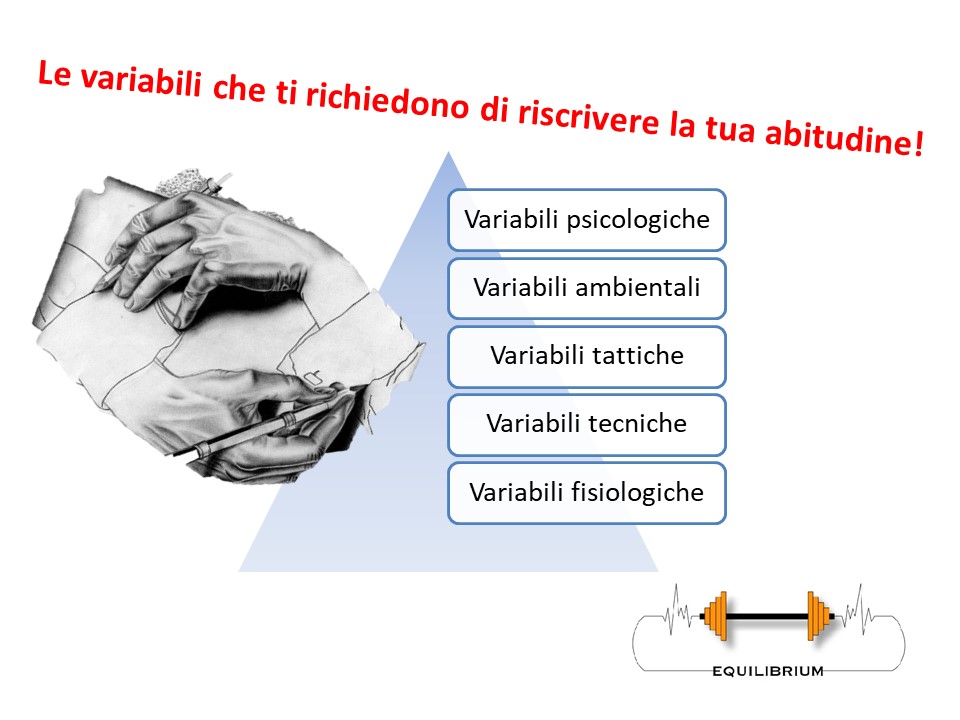 Le variabili che ti richiedono di riscrivere la tua abitudine!

Variabili psicologiche

Variabili ambientali

Variabili tattiche

Variabili tecniche

Variabili fisiologiche

EQUILIBRIUM